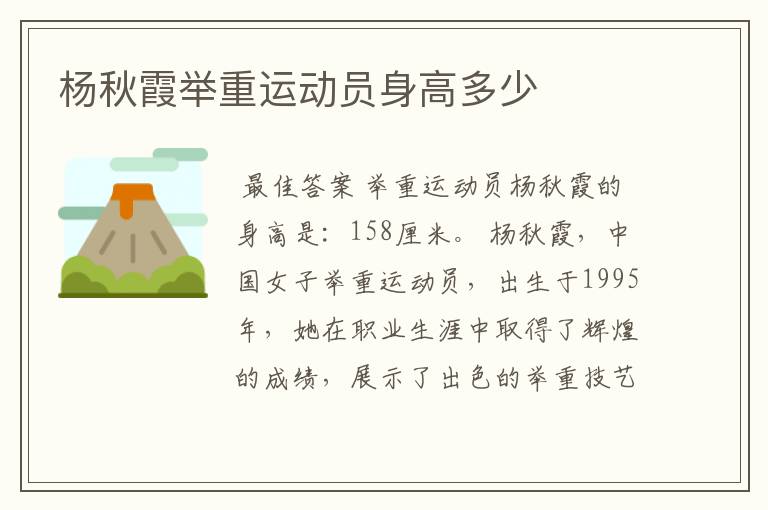 杨秋霞举重运动员身高多少

最佳答案 举重运动员杨秋霞的身高是：158厘米。杨秋霞，中国女子举重运动员，出生于1995年，她在职业生涯中取得了辉煌的成绩，展示了出色的举重技艺